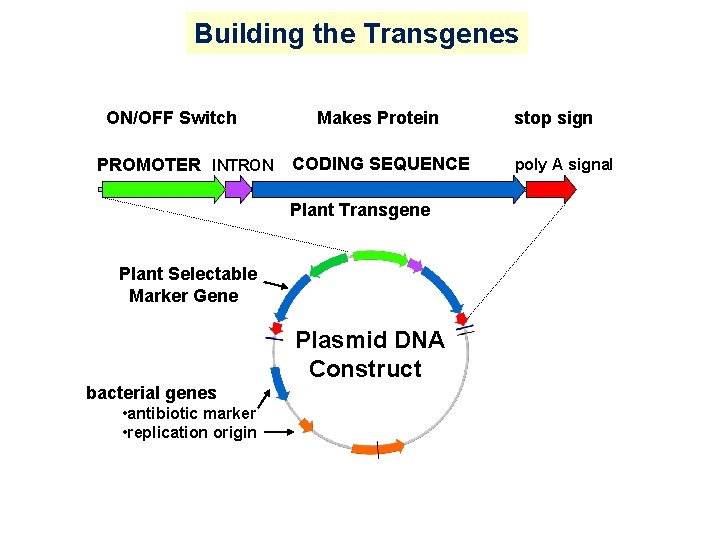 Building the Transgenes

ON/OFF Switch

Makes Protein

stop sign

PROMOTER

INTRON

CODING SEQUENCE

poly A signal

Plant Transgene

Plant Selectable Marker Gene

Plasmid DNA Construct

bacterial genes
•antibiotic marker
•replication origin